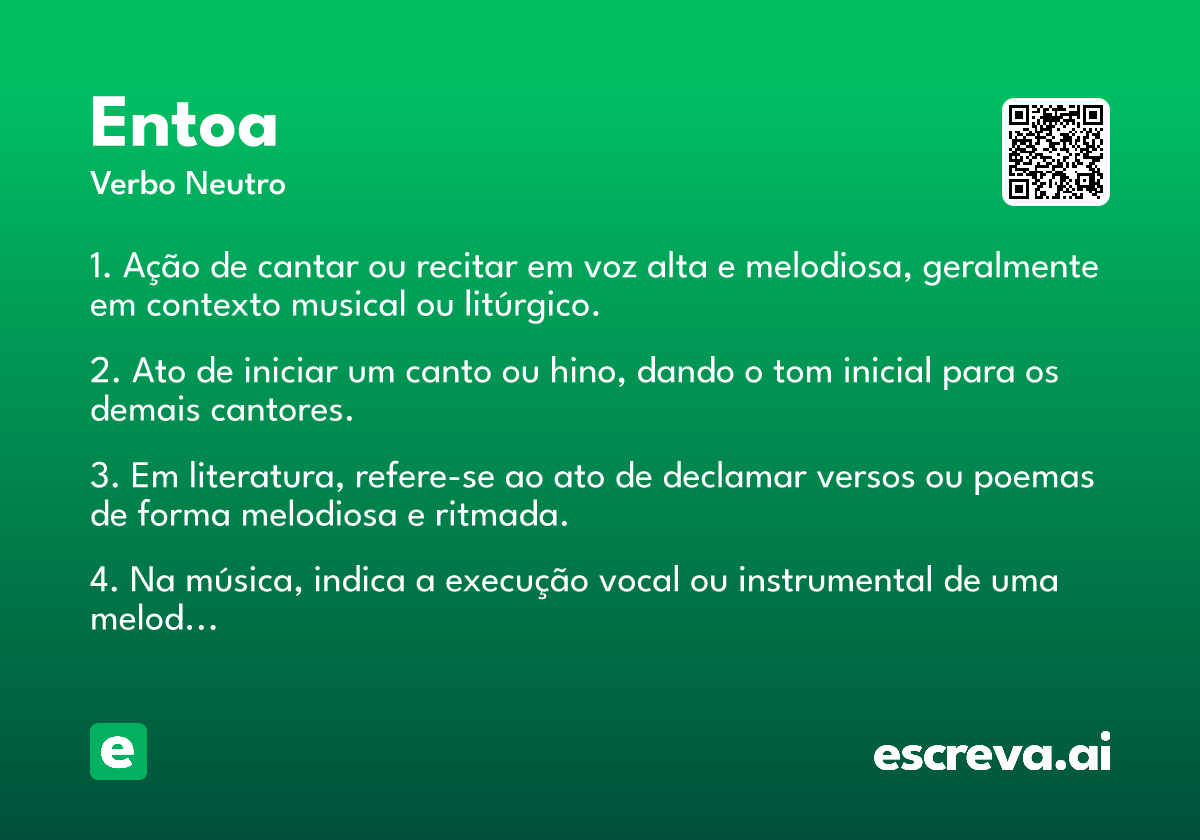 Entoa
Verbo Neutro

1. Ação de cantar ou recitar em voz alta e melodiosa, geralmente em contexto musical ou litúrgico.

2. Ato de iniciar um canto ou hino, dando o tom inicial para os demais cantores.

3. Em literatura, refere-se ao ato de declamar versos ou poemas de forma melodiosa e ritmada.

4. Na música, indica a execução vocal ou instrumental de uma melod...

e

escreva.ai